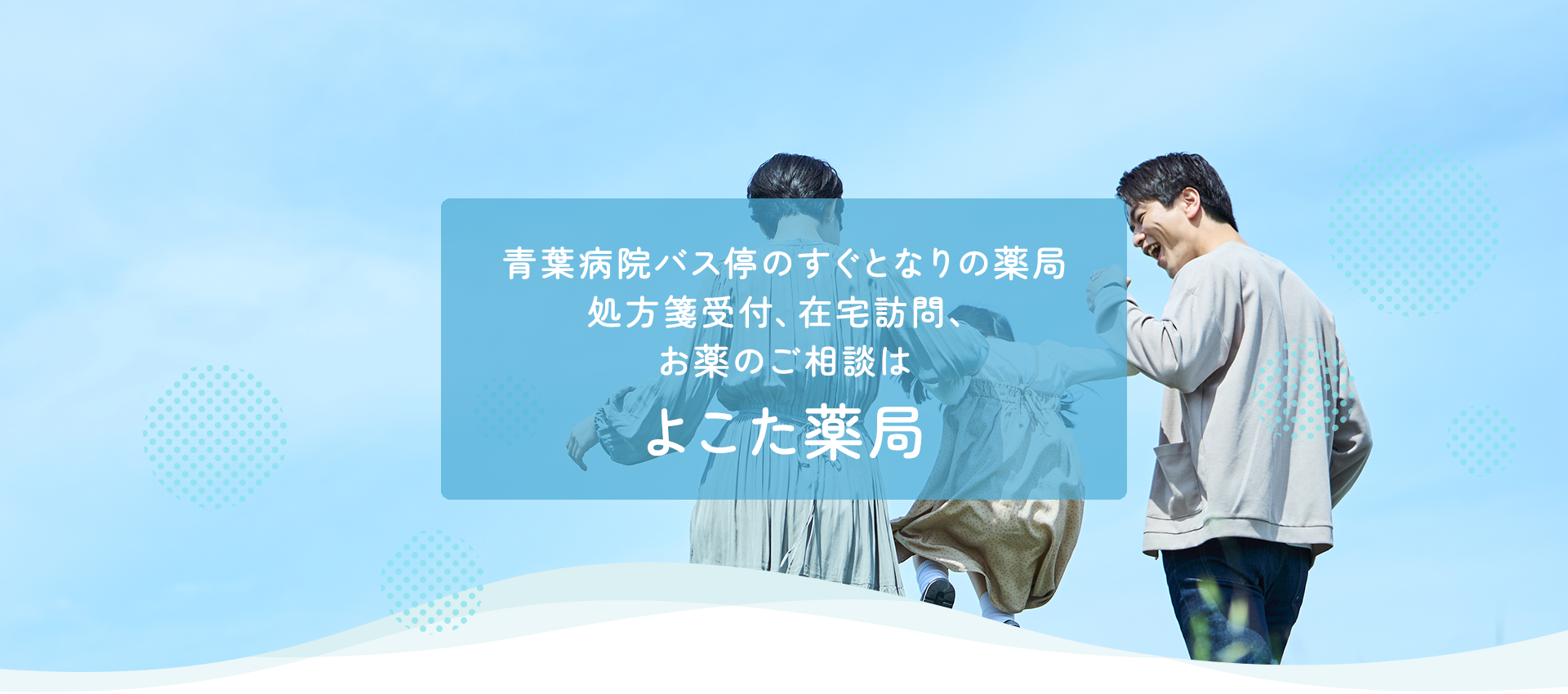 青葉病院バス停のすぐとなりの薬局
処方箋受付、在宅訪問、
お薬のご相談は
よこた薬局